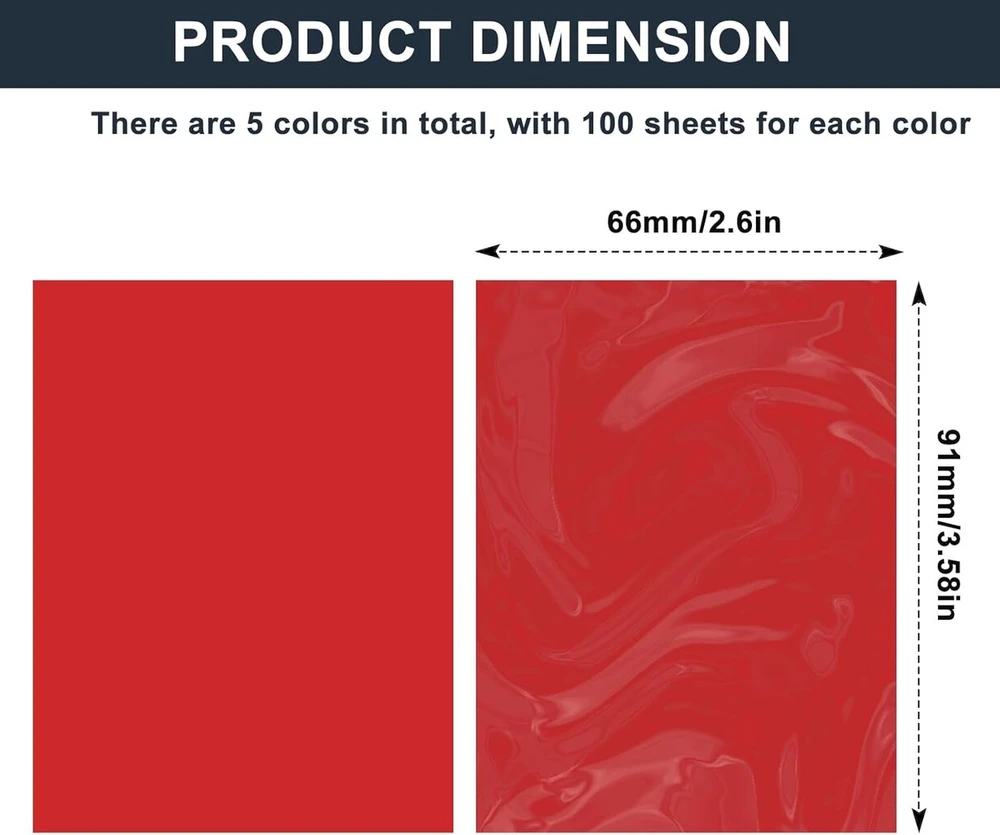 PRODUCT DIMENSION

There are 5 colors in total, with 100 sheets for each color

66mm/2.6in

91mm/3.58in